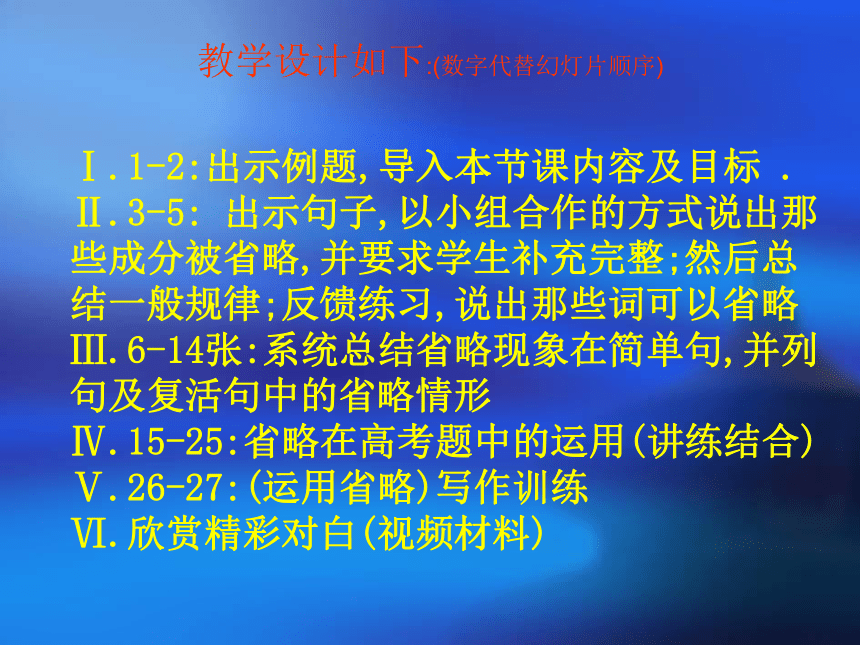 教学设计如下:(数字代替幻灯片顺序)

Ⅰ.1-2:出示例题,导入本节课内容及目标 .
Ⅱ.3-5: 出示句子,以小组合作的方式说出那些成分被省略,并要求学生补充完整;然后总结一般规律;反馈练习,说出那些词可以省略
Ⅲ.6-14张:系统总结省略现象在简单句,并列句及复活句中的省略情形
Ⅳ.15-25:省略在高考题中的运用(讲练结合)
Ⅴ.26-27:(运用省略)写作训练
Ⅵ.欣赏精彩对白(视频材料)